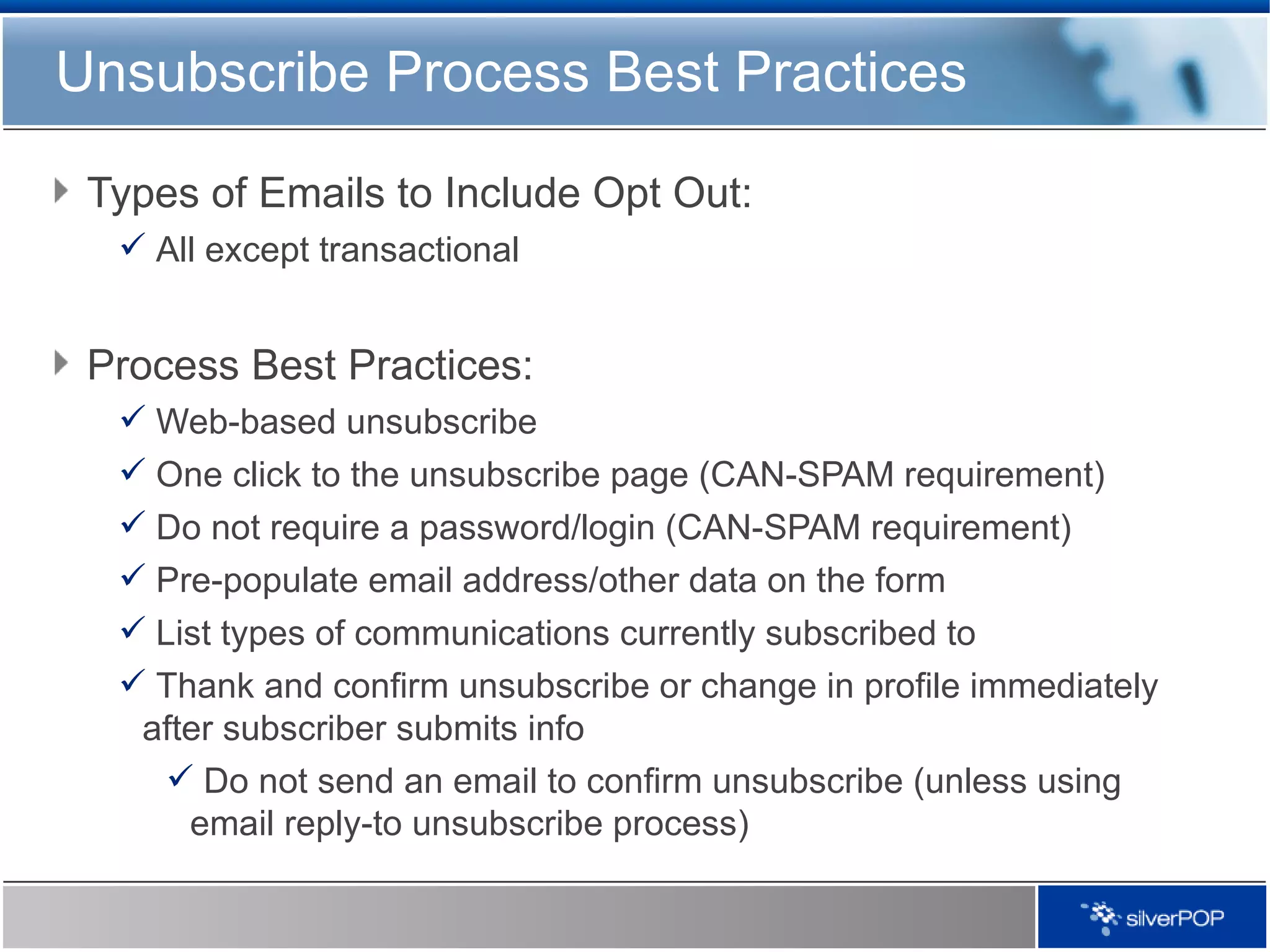 Unsubscribe Process Best Practices

Types of Emails to Include Opt Out:

✓ All except transactional

Process Best Practices:

✓ Web-based unsubscribe

✓ One click to the unsubscribe page (CAN-SPAM requirement)

✓ Do not require a password/login (CAN-SPAM requirement)

✓ Pre-populate email address/other data on the form

✓ List types of communications currently subscribed to

✓ Thank and confirm unsubscribe or change in profile immediately after subscriber submits info

✓ Do not send an email to confirm unsubscribe (unless using email reply-to unsubscribe process)

silverPOP